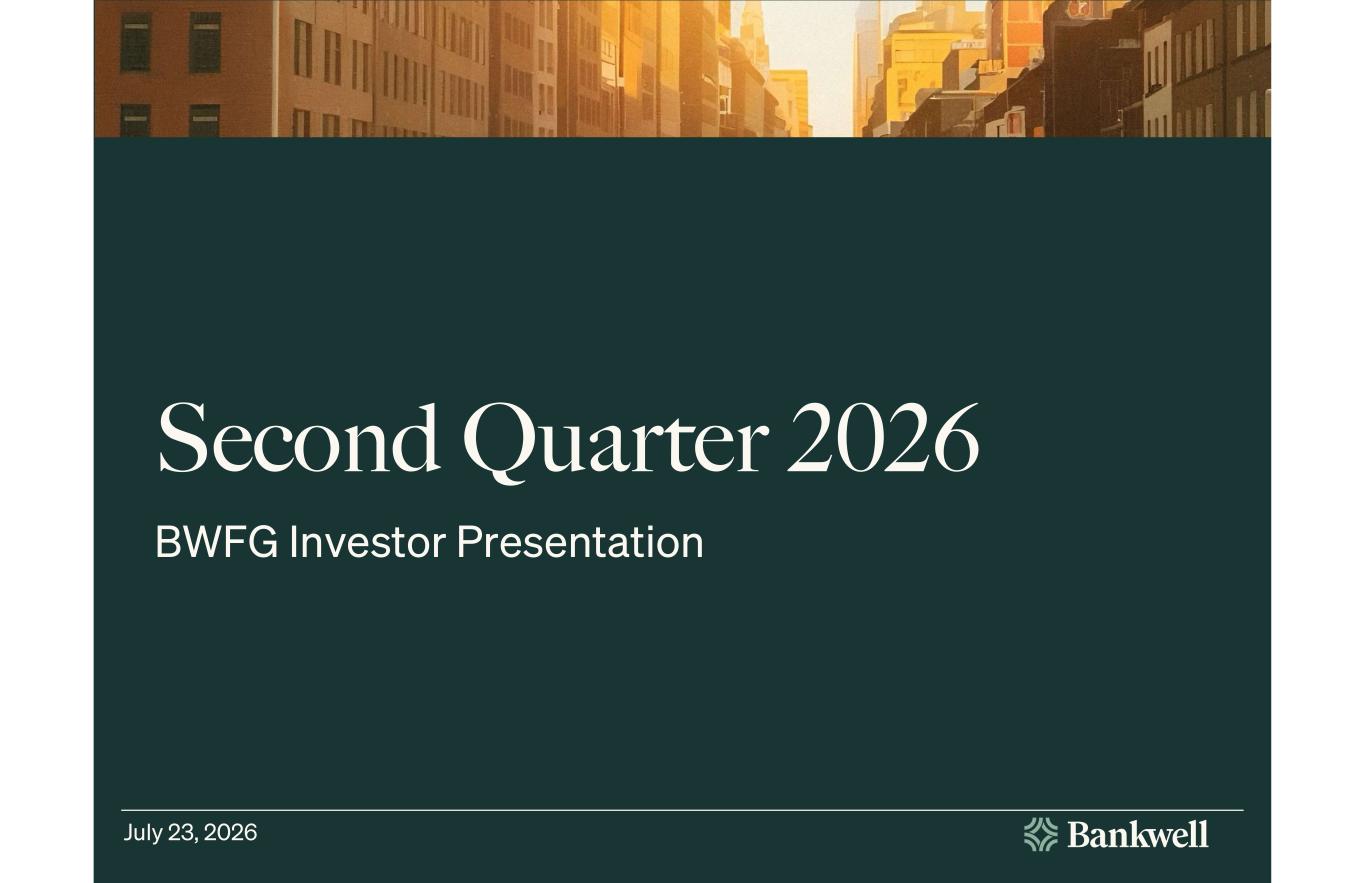 Second Quarter 2026

BWFG Investor Presentation

July 23, 2026

Bankwell